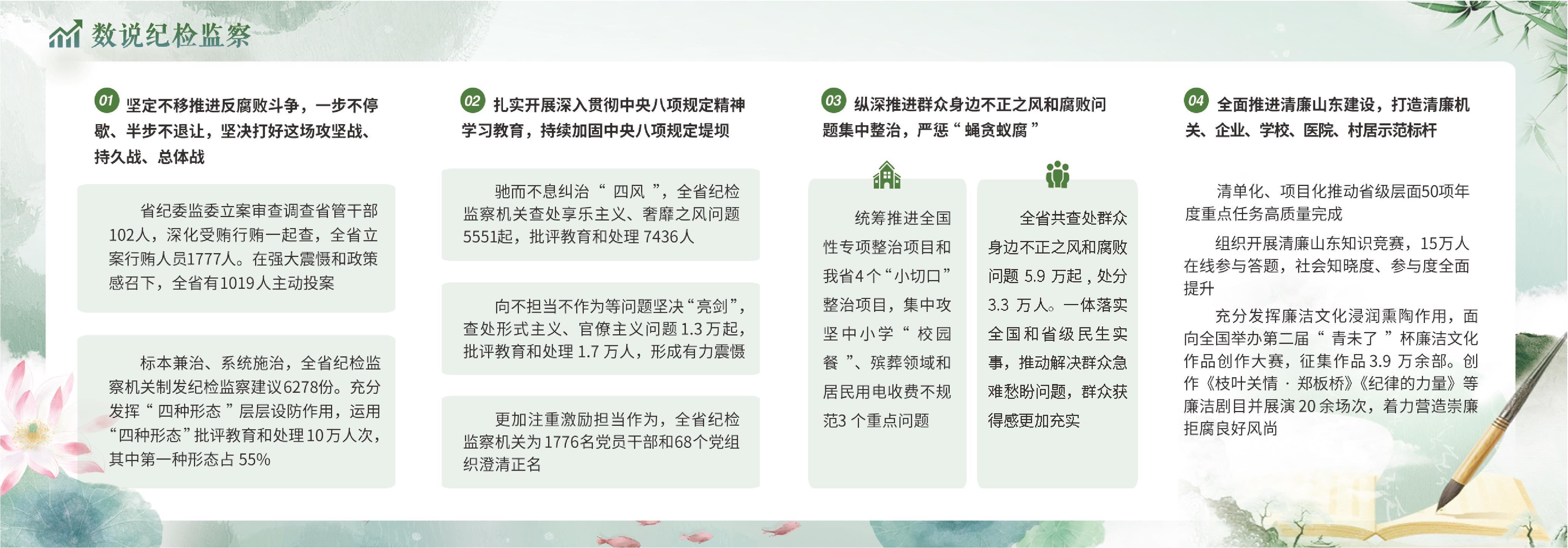 数说纪检监察

01 坚定不移推进反腐败斗争，一步不停歇、半步不退让，坚决打好这场攻坚战、持久战、总体战

省纪委监委立案审查调查省管干部102人，深化受贿行贿一起查，全省立案行贿人员1777人。在强大震慑和政策感召下，全省有1019人主动投案

标本兼治、系统施治，全省纪检监察机关制发纪检监察建议6278份。充分发挥“四种形态”层层设防作用，运用“四种形态”批评教育和处理10万人次，其中第一种形态占55%

02 扎实开展深入贯彻中央八项规定精神学习教育，持续加固中央八项规定堤坝

驰而不息纠治“四风”，全省纪检监察机关查处享乐主义、奢靡之风问题5551起，批评教育和处理7436人

向不担当不作为等问题坚决“亮剑”，查处形式主义、官僚主义问题1.3万起，批评教育和处理1.7万人，形成有力震慑

更加注重激励担当作为，全省纪检监察机关为1776名党员干部和68个党组织澄清正名

03 纵深推进群众身边不正之风和腐败问题集中整治，严惩“蝇贪蚁腐”

统筹推进全国性专项整治项目和我省4个“小切口”整治项目，集中攻坚中小学“校园餐”、殡葬领域和居民用电收费不规范3个重点问题

全省共查处群众身边不正之风和腐败问题5.9万起，处分3.3万人。一体落实全国和省级民生实事，推动解决群众急难愁盼问题，群众获得感更加充实

04 全面推进清廉山东建设，打造清廉机关、企业、学校、医院、村居示范标杆

清单化、项目化推动省级层面50项年度重点任务高质量完成

组织开展清廉山东知识竞赛，15万人在线参与答题，社会知晓度、参与度全面提升

充分发挥廉洁文化浸润熏陶作用，面向全国举办第二届“青未了”杯廉洁文化作品创作大赛，征集作品3.9万余部。创作《枝叶关情·郑板桥》《纪律的力量》等廉洁剧目并展演20余场次，着力营造崇廉拒腐良好风尚